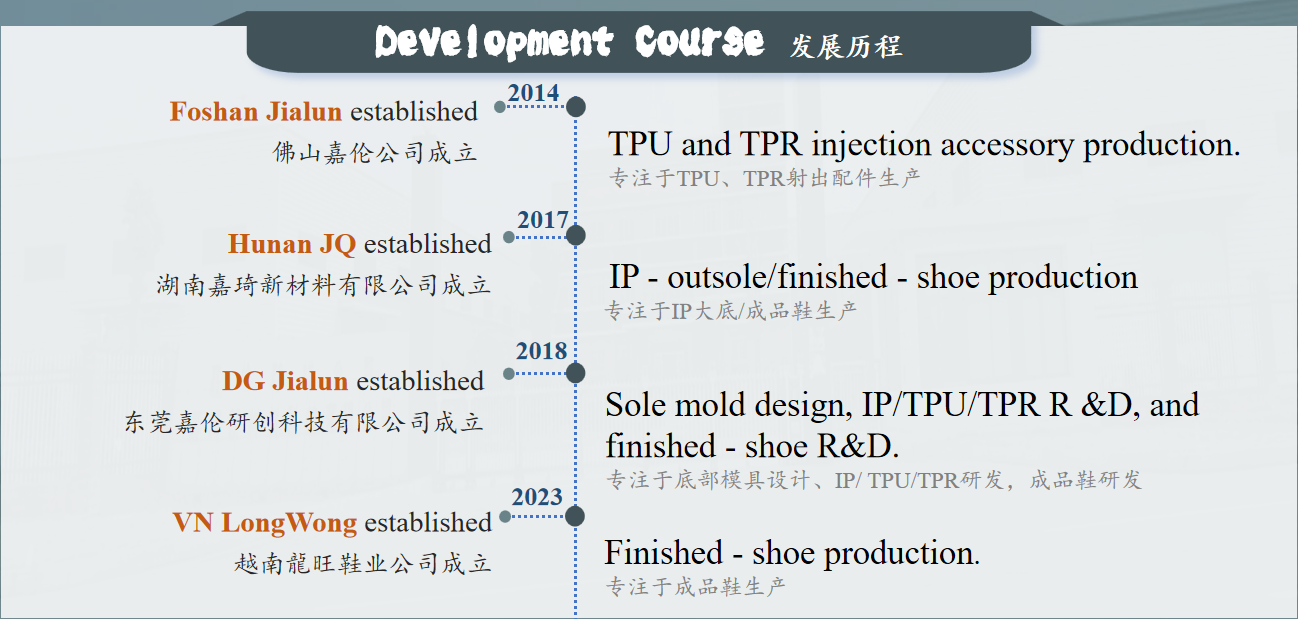 Development Course 发展历程

2014
Foshan Jialun established
佛山嘉伦公司成立

TPU and TPR injection accessory production.
专注于TPU、TPR射出配件生产

2017
Hunan JQ established
湖南嘉琦新材料有限公司成立

IP - outsole/finished - shoe production
专注于IP大底/成品鞋生产

2018
DG Jialun established
东莞嘉伦研创科技有限公司成立

Sole mold design, IP/TPU/TPR R &D, and finished - shoe R&D.
专注于底部模具设计、IP/ TPU/TPR研发，成品鞋研发

2023
VN LongWong established
越南龍旺鞋业公司成立

Finished - shoe production.
专注于成品鞋生产